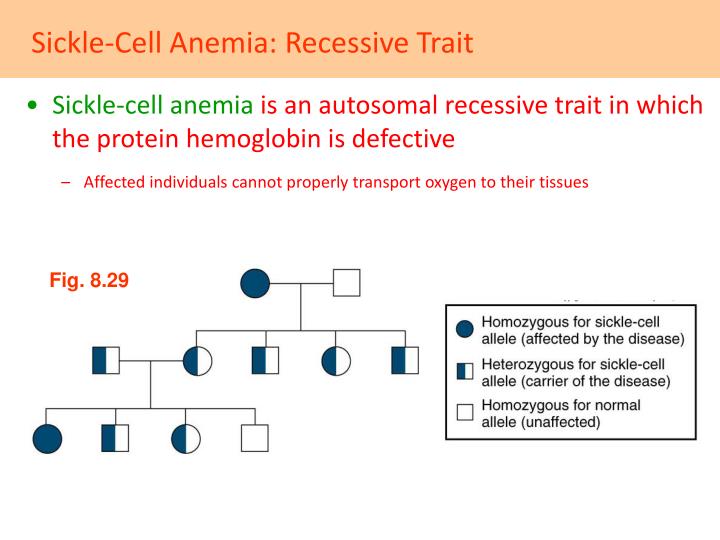 Sickle-Cell Anemia: Recessive Trait

• Sickle-cell anemia is an autosomal recessive trait in which the protein hemoglobin is defective

– Affected individuals cannot properly transport oxygen to their tissues

Fig. 8.29

Homozygous for sickle-cell allele (affected by the disease)

Heterozygous for sickle-cell allele (carrier of the disease)

Homozygous for normal allele (unaffected)